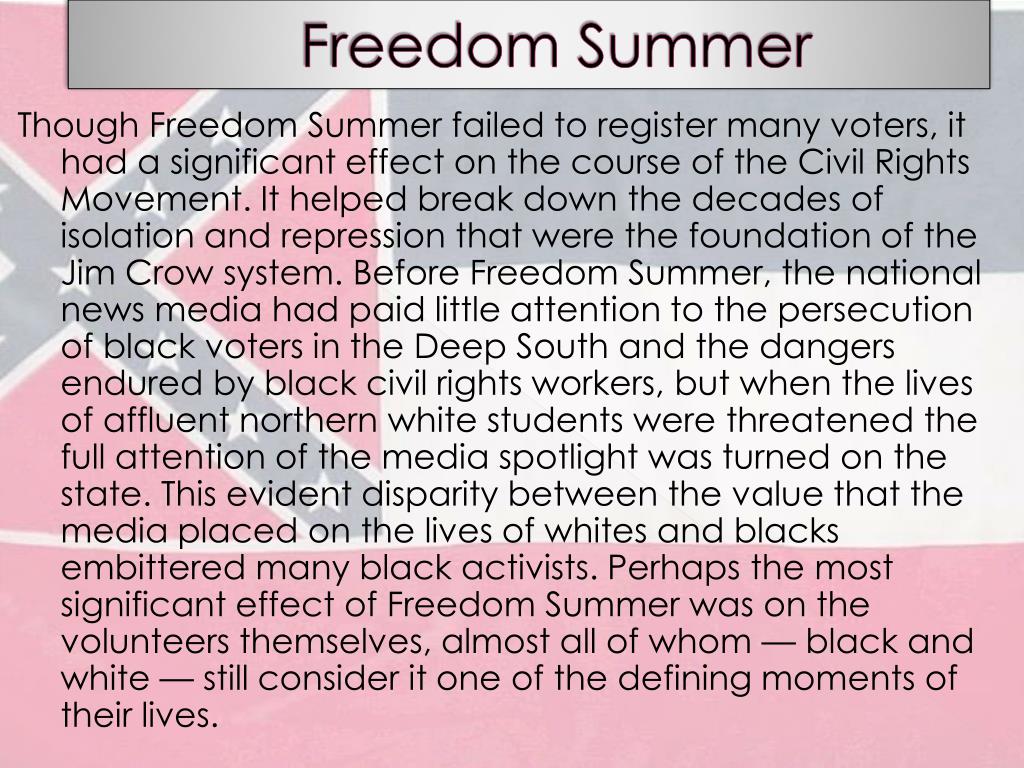 Freedom Summer

Though Freedom Summer failed to register many voters, it had a significant effect on the course of the Civil Rights Movement. It helped break down the decades of isolation and repression that were the foundation of the Jim Crow system. Before Freedom Summer, the national news media had paid little attention to the persecution of black voters in the Deep South and the dangers endured by black civil rights workers, but when the lives of affluent northern white students were threatened the full attention of the media spotlight was turned on the state. This evident disparity between the value that the media placed on the lives of whites and blacks embittered many black activists. Perhaps the most significant effect of Freedom Summer was on the volunteers themselves, almost all of whom — black and white — still consider it one of the defining moments of their lives.